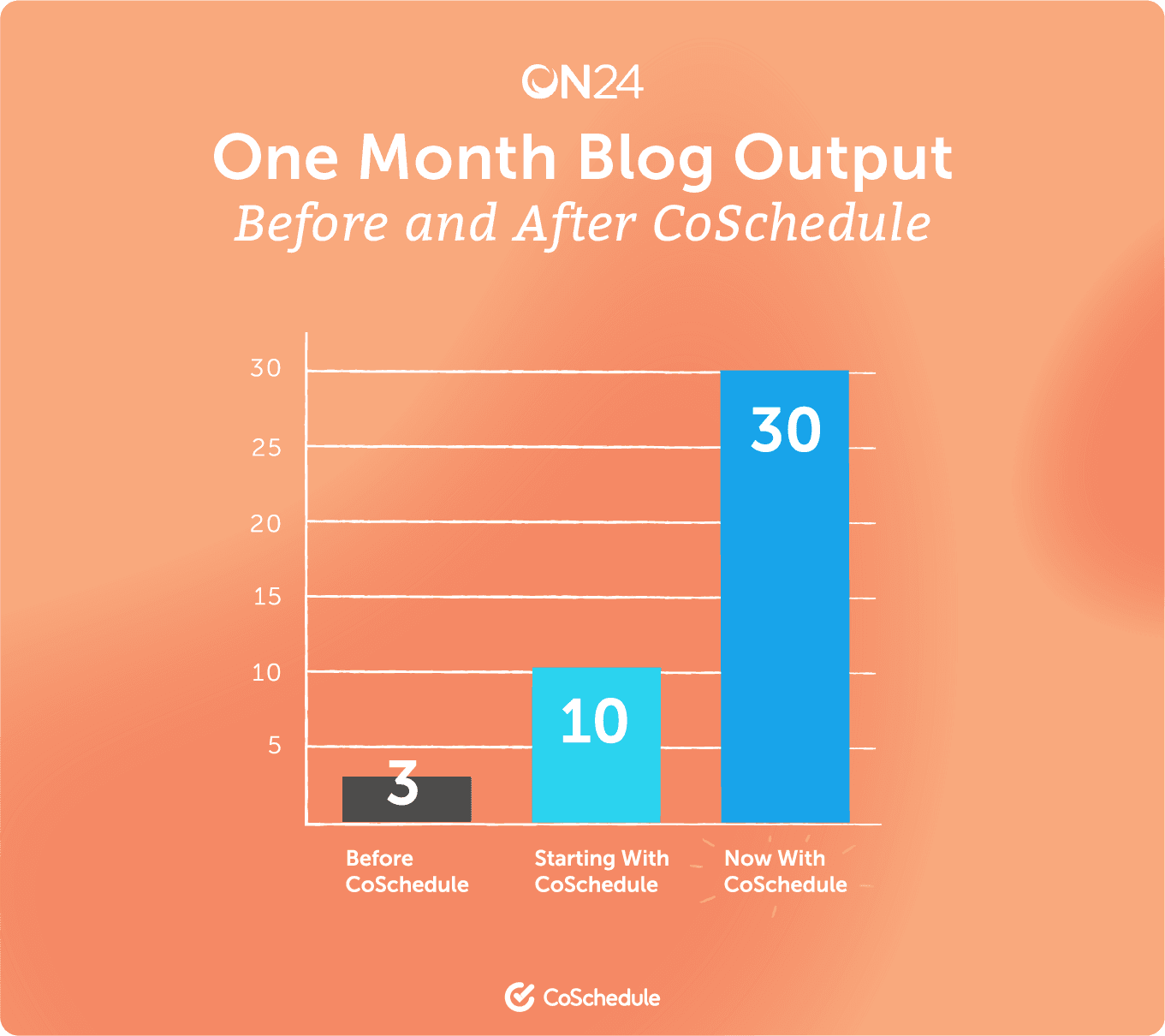 ON24

One Month Blog Output
Before and After CoSchedule

30
25
20
15
10
5

3
10
30

Before CoSchedule
Starting With CoSchedule
Now With CoSchedule

CoSchedule